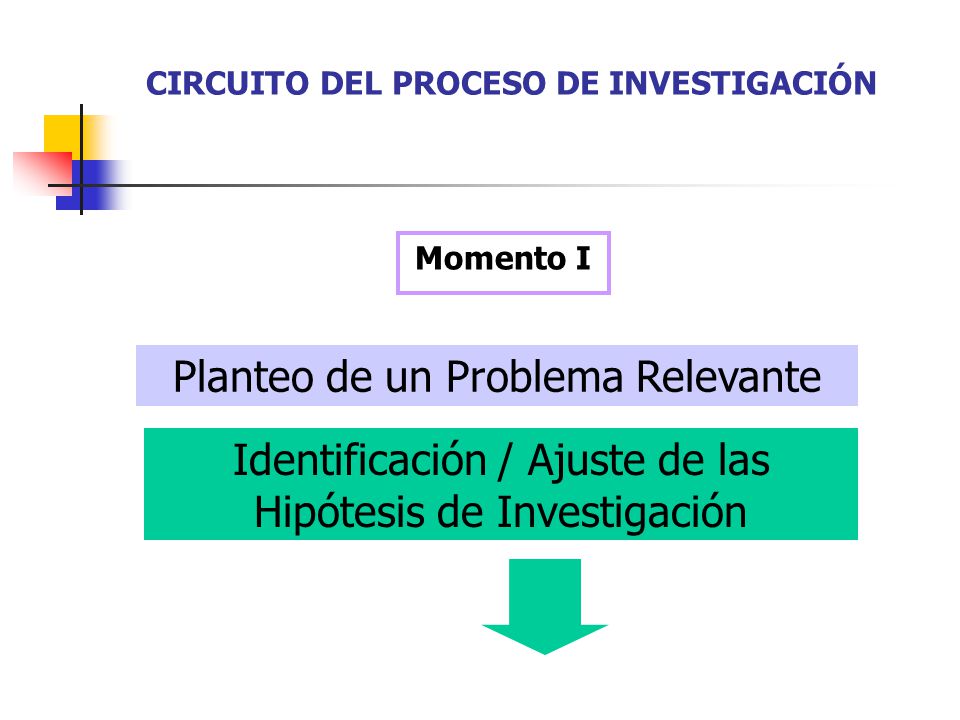 CIRCUITO DEL PROCESO DE INVESTIGACIÓN

Momento I

Planteo de un Problema Relevante

Identificación / Ajuste de las Hipótesis de Investigación